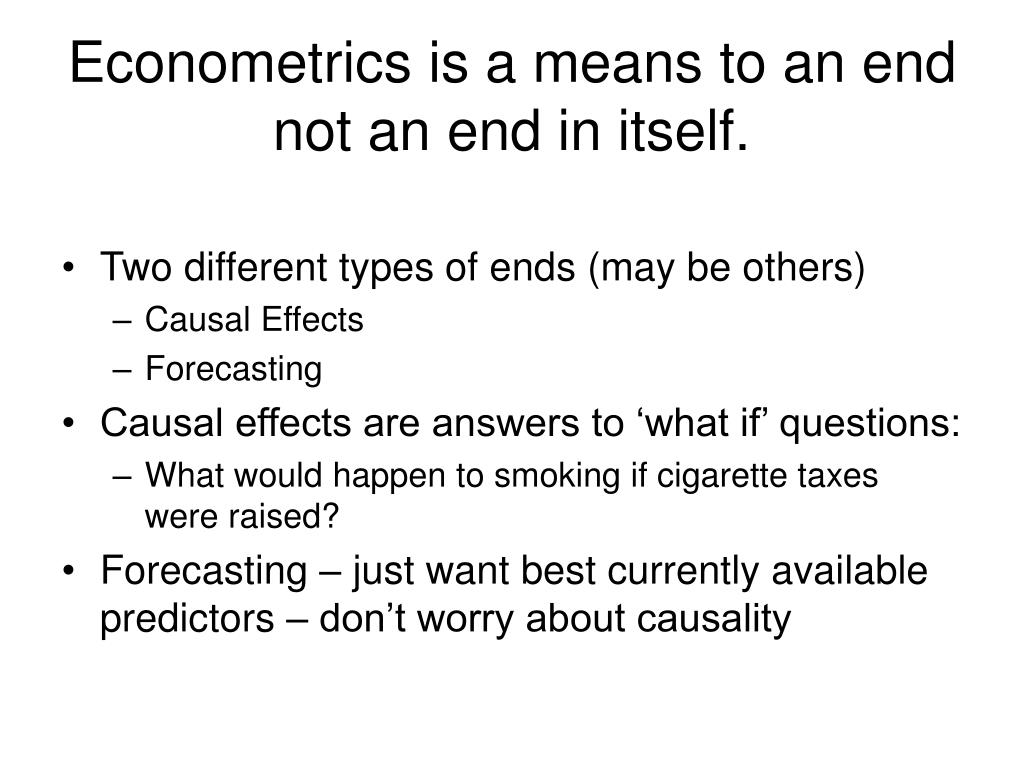 Econometrics is a means to an end not an end in itself.

• Two different types of ends (may be others)
 – Causal Effects
 – Forecasting
• Causal effects are answers to ‘what if’ questions:
 – What would happen to smoking if cigarette taxes were raised?
• Forecasting – just want best currently available predictors – don’t worry about causality